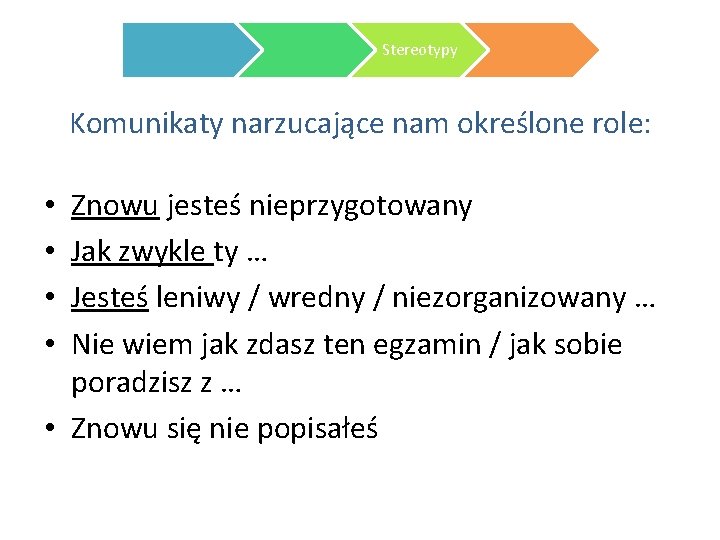 Stereotypy

Komunikaty narzucające nam określone role:

• Znowu jesteś nieprzygotowany
• Jak zwykle ty …
• Jesteś leniwy / wredny / niezorganizowany …
• Nie wiem jak zdasz ten egzamin / jak sobie poradzisz z …
• Znowu się nie popisałeś